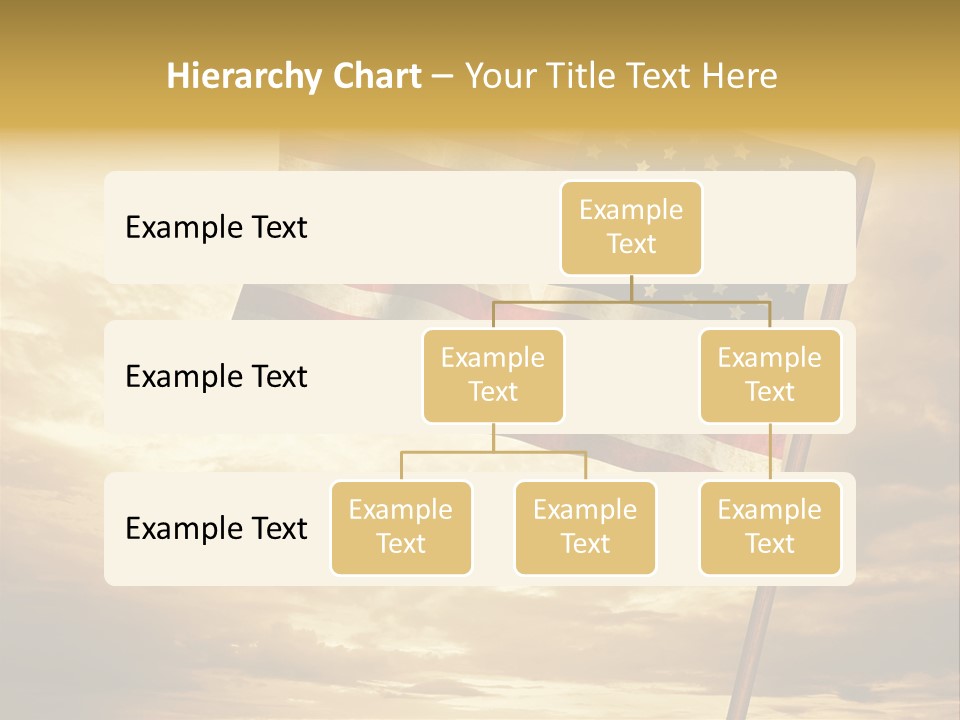 Hierarchy Chart – Your Title Text Here

Example Text

Example Text

Example Text

Example Text

Example Text

Example Text

Example Text

Example Text

Example Text